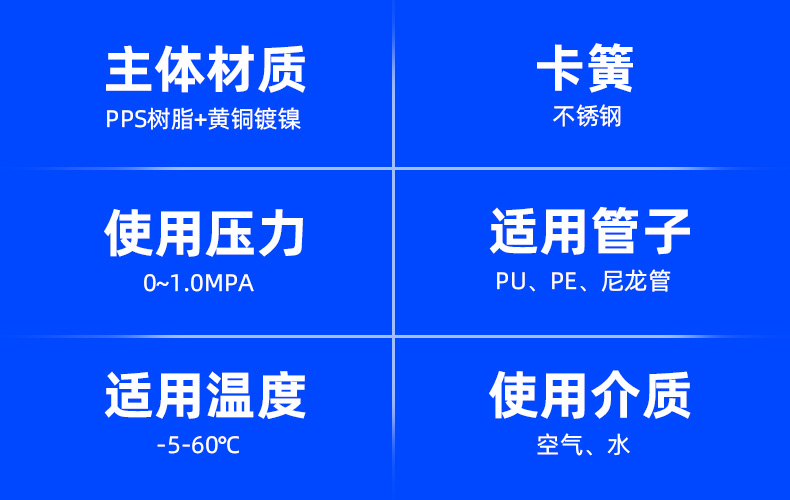 主体材质
PPS树脂+黄铜镀镍

卡簧
不锈钢

使用压力
0~1.0MPA

适用管子
PU、PE、尼龙管

适用温度
-5-60℃

使用介质
空气、水